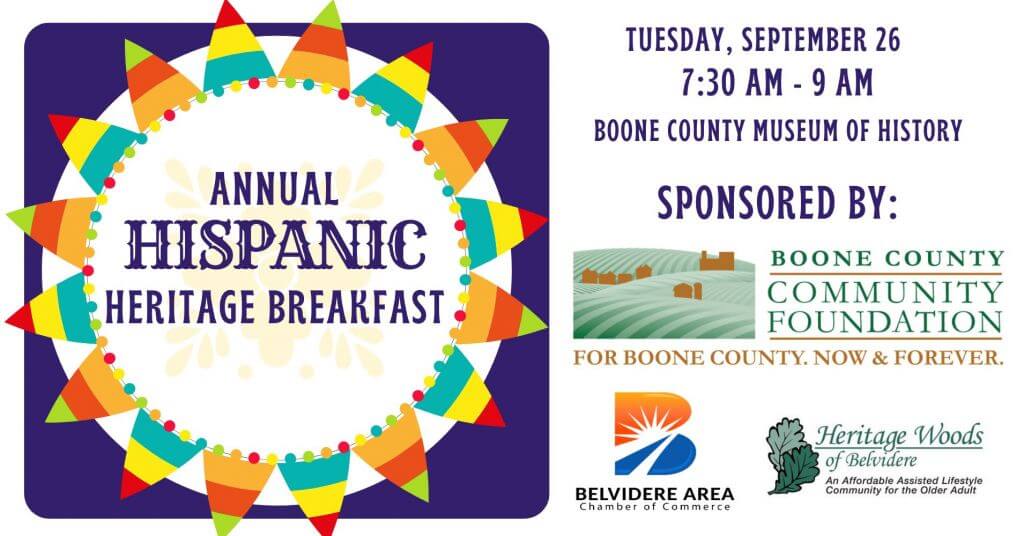 ANNUAL
HISPANIC
HERITAGE BREAKFAST

TUESDAY, SEPTEMBER 26
7:30 AM - 9 AM
BOONE COUNTY MUSEUM OF HISTORY

SPONSORED BY:

BOONE COUNTY
COMMUNITY
FOUNDATION
FOR BOONE COUNTY. NOW & FOREVER.

BELVIDERE AREA
Chamber of Commerce

Heritage Woods
of Belvidere
An Affordable Assisted Lifestyle Community for the Older Adult